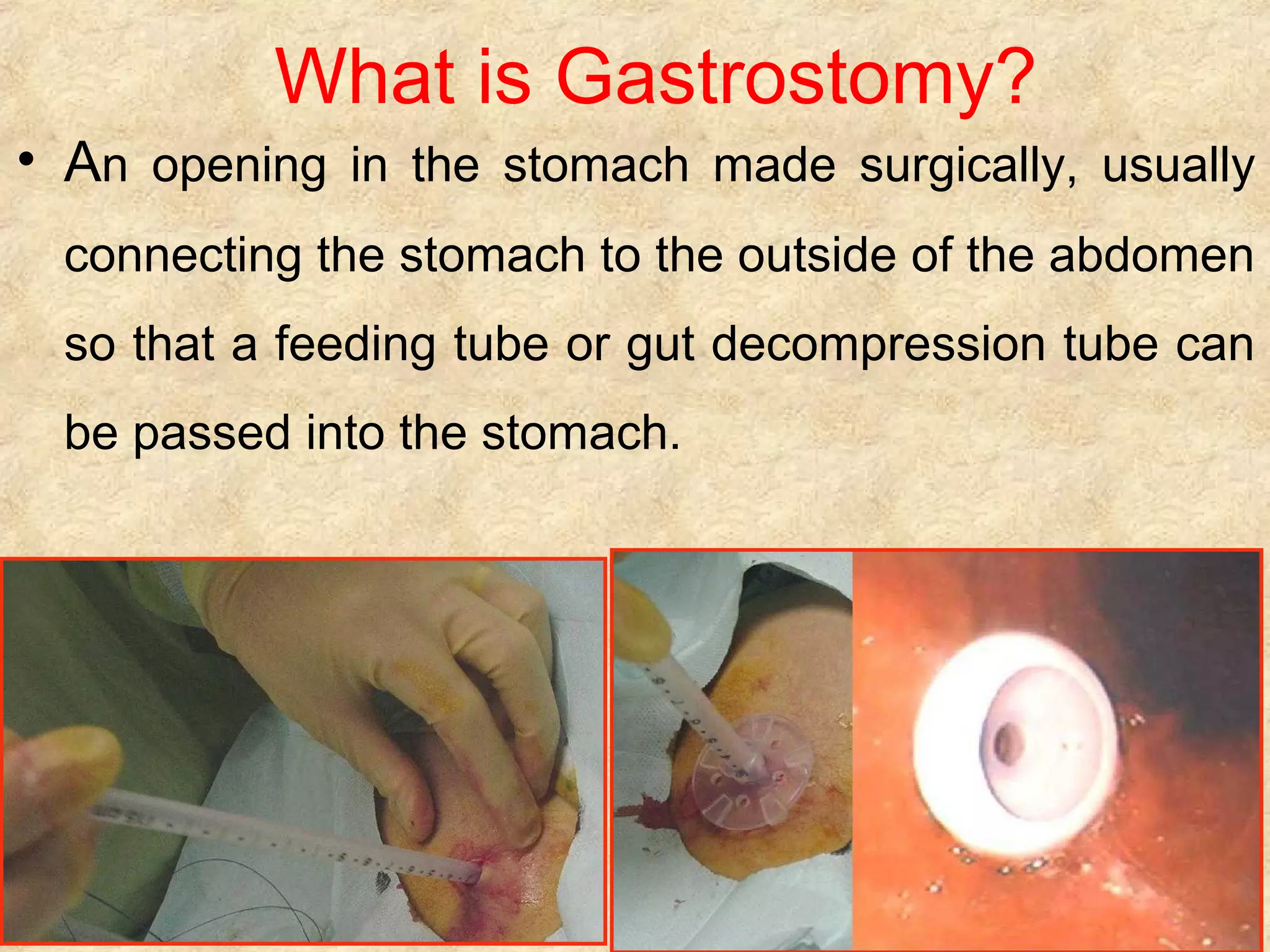 What is Gastrostomy?

• An opening in the stomach made surgically, usually connecting the stomach to the outside of the abdomen so that a feeding tube or gut decompression tube can be passed into the stomach.